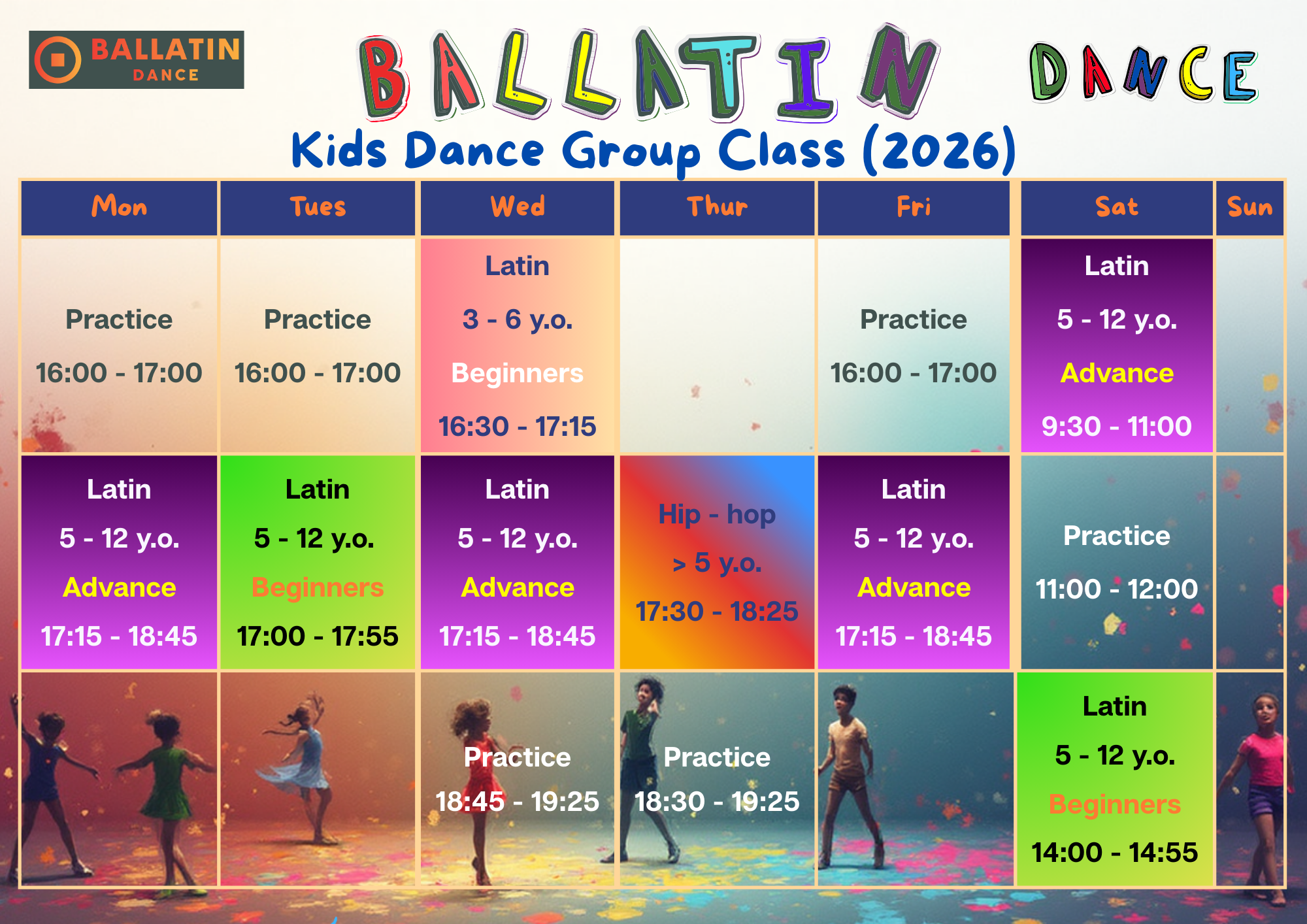 BALLATIN DANCE

BALLATIN DANCE

Kids Dance Group Class (2026)

| Mon | Tues | Wed | Thur | Fri | Sat | Sun |
|---|---|---|---|---|---|---|
| Practice 16:00 - 17:00 | Practice 16:00 - 17:00 | Latin 3 - 6 y.o. Beginners 16:30 - 17:15 | | Practice 16:00 - 17:00 | Latin 5 - 12 y.o. Advance 9:30 - 11:00 | |
| Latin 5 - 12 y.o. Advance 17:15 - 18:45 | Latin 5 - 12 y.o. Beginners 17:00 - 17:55 | Latin 5 - 12 y.o. Advance 17:15 - 18:45 | Hip - hop > 5 y.o. 17:30 - 18:25 | Latin 5 - 12 y.o. Advance 17:15 - 18:45 | Practice 11:00 - 12:00 | |
| | | Practice 18:45 - 19:25 | Practice 18:30 - 19:25 | | Latin 5 - 12 y.o. Beginners 14:00 - 14:55 | |